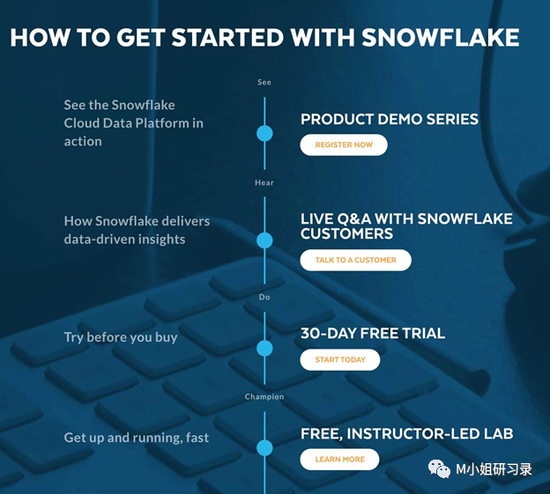 HOW TO GET STARTED WITH SNOWFLAKE

See

See the Snowflake Cloud Data Platform in action

PRODUCT DEMO SERIES

REGISTER NOW

Hear

How Snowflake delivers data-driven insights

LIVE Q&A WITH SNOWFLAKE CUSTOMERS

TALK TO A CUSTOMER

Do

Try before you buy

30-DAY FREE TRIAL

START TODAY

Champion

Get up and running, fast

FREE, INSTRUCTOR-LED LAB

LEARN MORE

M小姐研习录